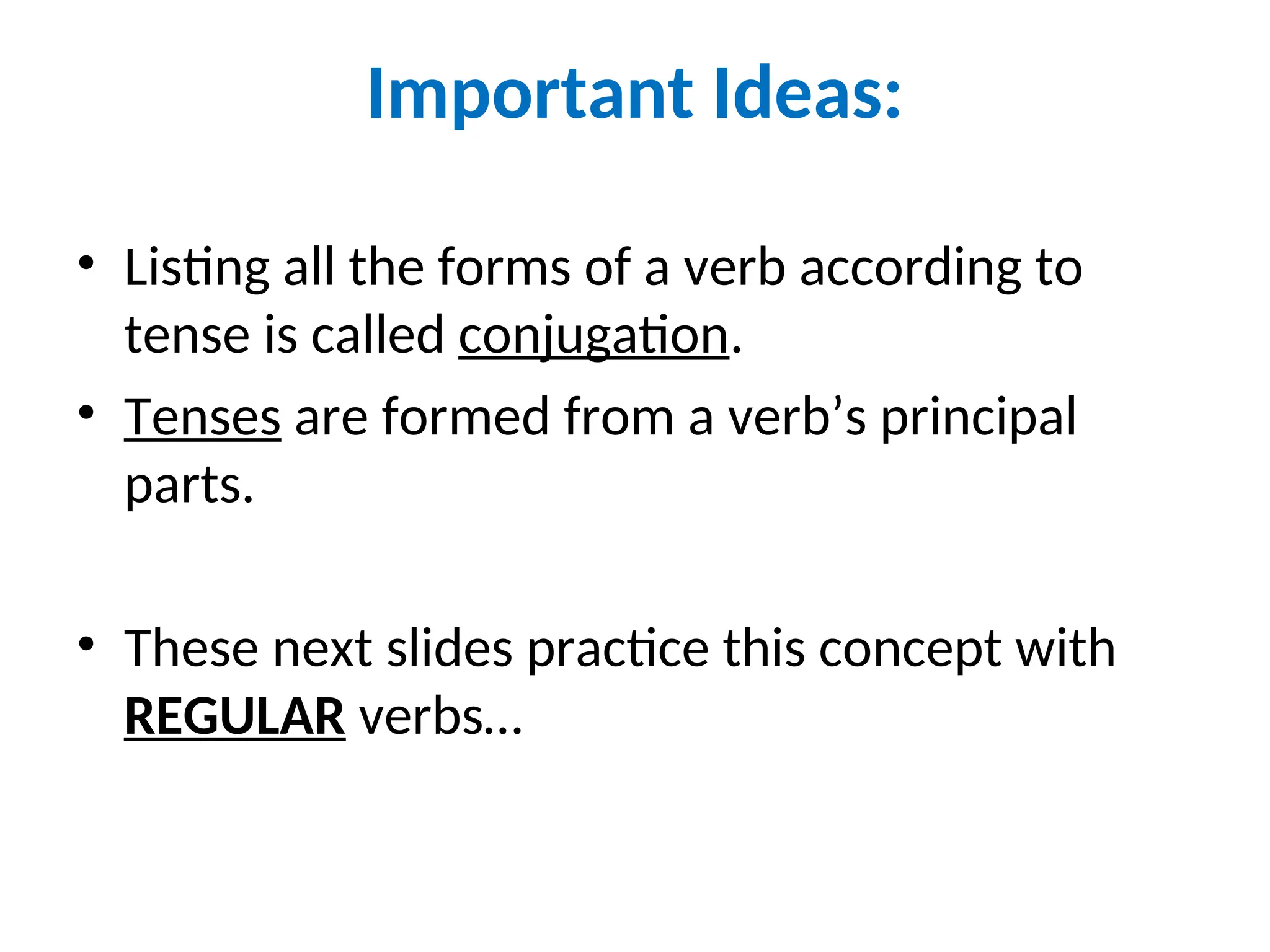 Important Ideas:

• Listing all the forms of a verb according to tense is called conjugation.

• Tenses are formed from a verb’s principal parts.

• These next slides practice this concept with REGULAR verbs…